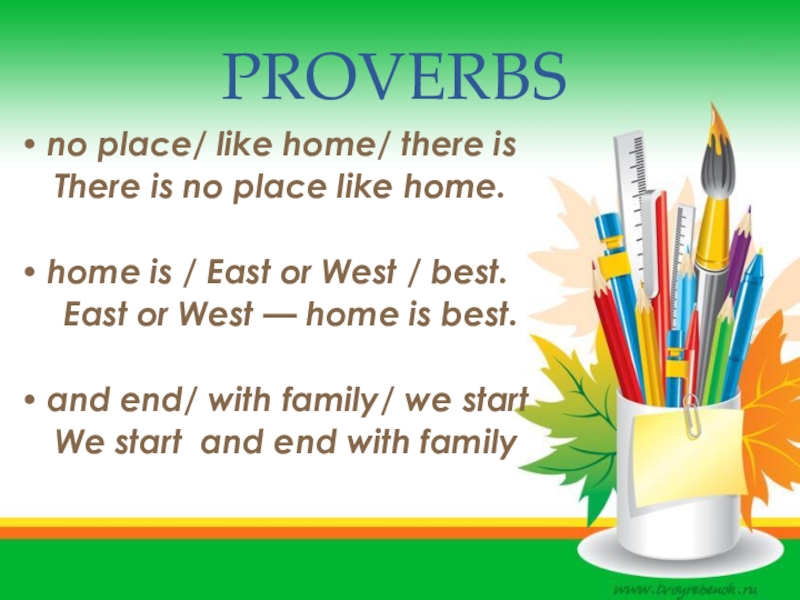 PROVERBS

• no place/ like home/ there is
There is no place like home.

• home is / East or West / best.
East or West — home is best.

• and end/ with family/ we start
We start and end with family

www.tvoyrebenok.ru